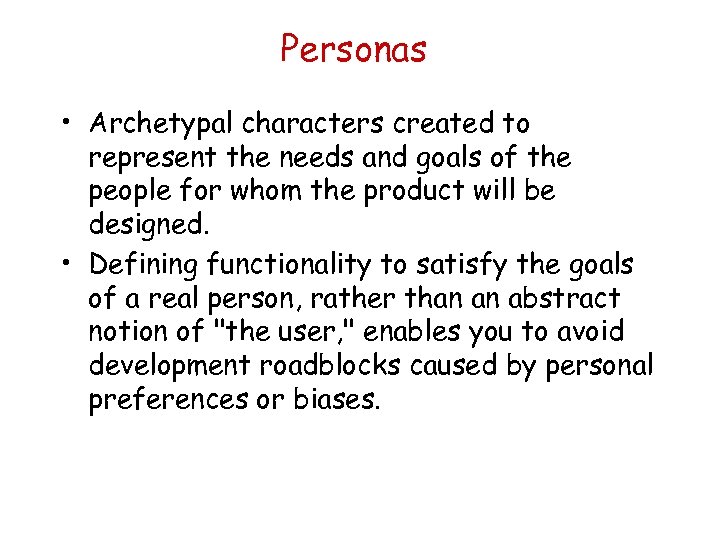 Personas

• Archetypal characters created to represent the needs and goals of the people for whom the product will be designed.
• Defining functionality to satisfy the goals of a real person, rather than an abstract notion of "the user," enables you to avoid development roadblocks caused by personal preferences or biases.